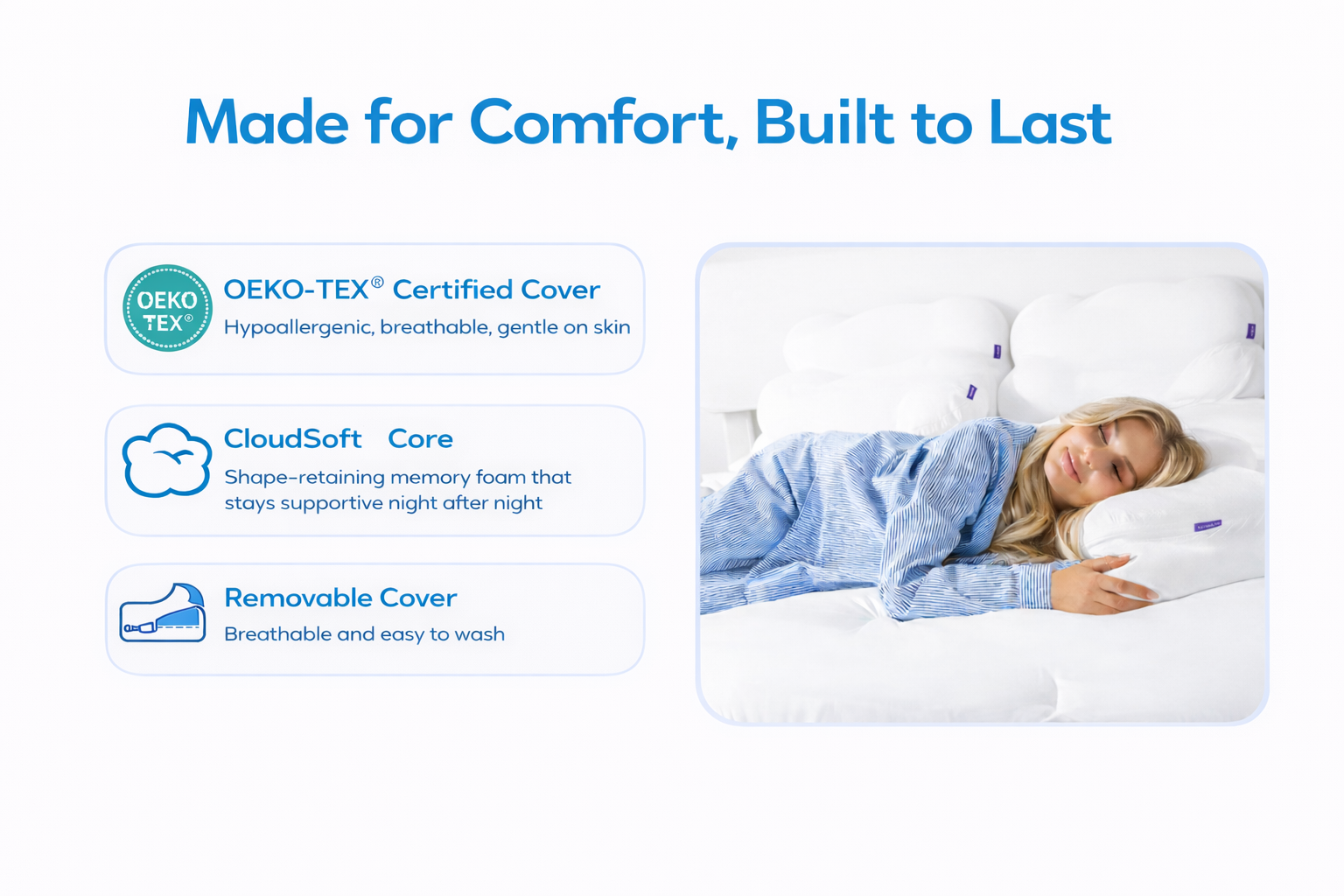 Made for Comfort, Built to Last

OEKO TEX®

OEKO-TEX® Certified Cover
Hypoallergenic, breathable, gentle on skin

CloudSoft Core
Shape-retaining memory foam that stays supportive night after night

Removable Cover
Breathable and easy to wash